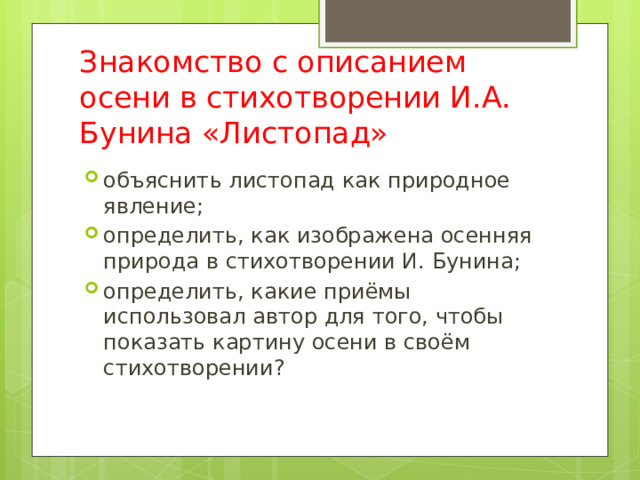 Знакомство с описанием осени в стихотворении И.А. Бунина «Листопад»

объяснить листопад как природное явление;

определить, как изображена осенняя природа в стихотворении И. Бунина;

определить, какие приёмы использовал автор для того, чтобы показать картину осени в своём стихотворении?